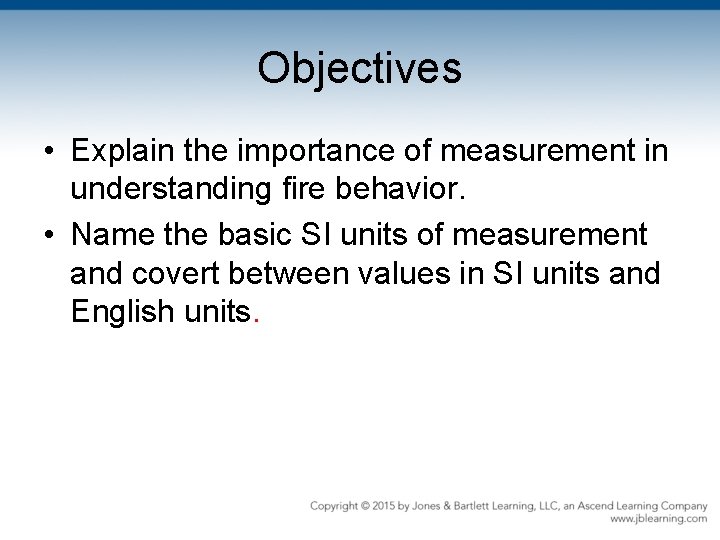 Objectives

• Explain the importance of measurement in understanding fire behavior.

• Name the basic SI units of measurement and covert between values in SI units and English units.

Copyright © 2015 by Jones & Bartlett Learning, LLC, an Ascend Learning Company
www.jblearning.com